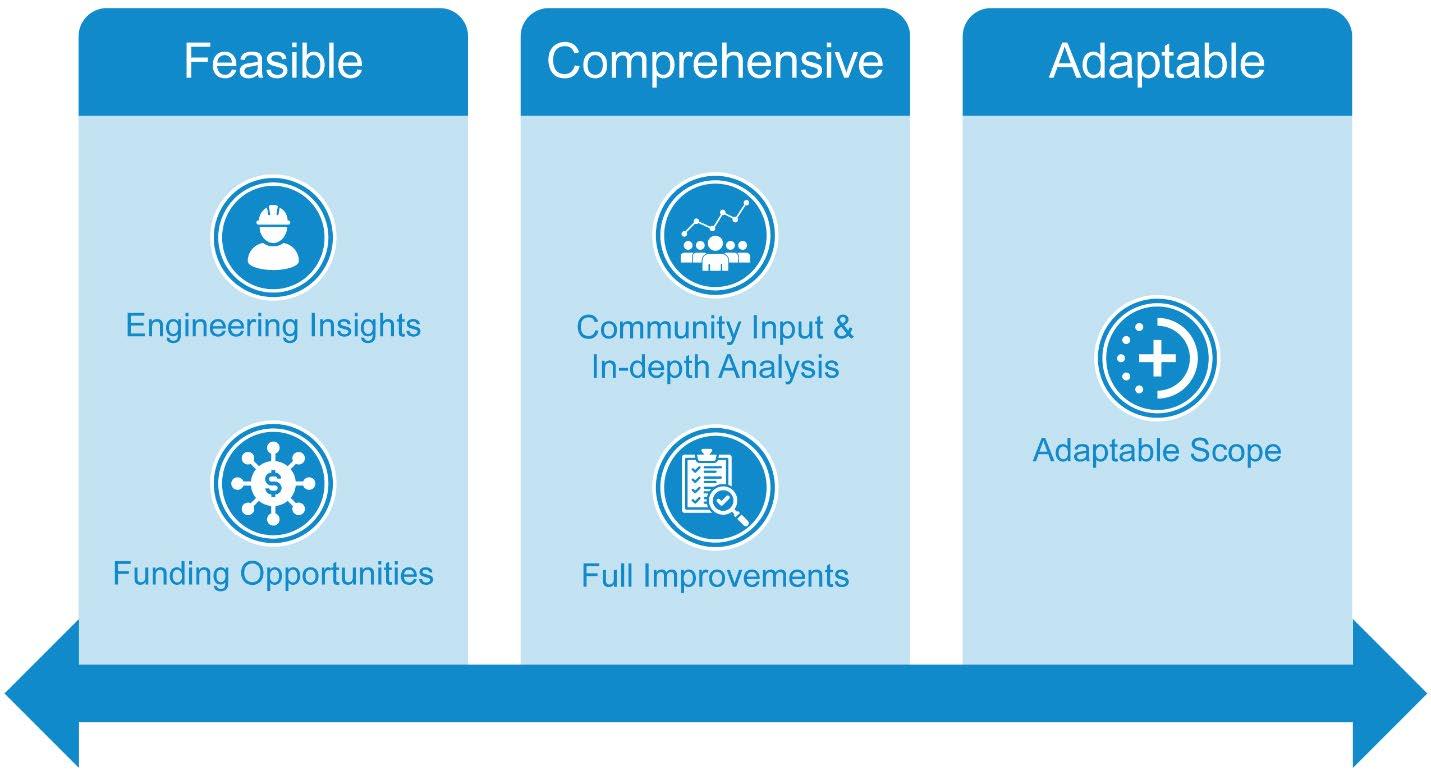 Feasible

Engineering Insights

Funding Opportunities

Comprehensive

Community Input & In-depth Analysis

Full Improvements

Adaptable

Adaptable Scope